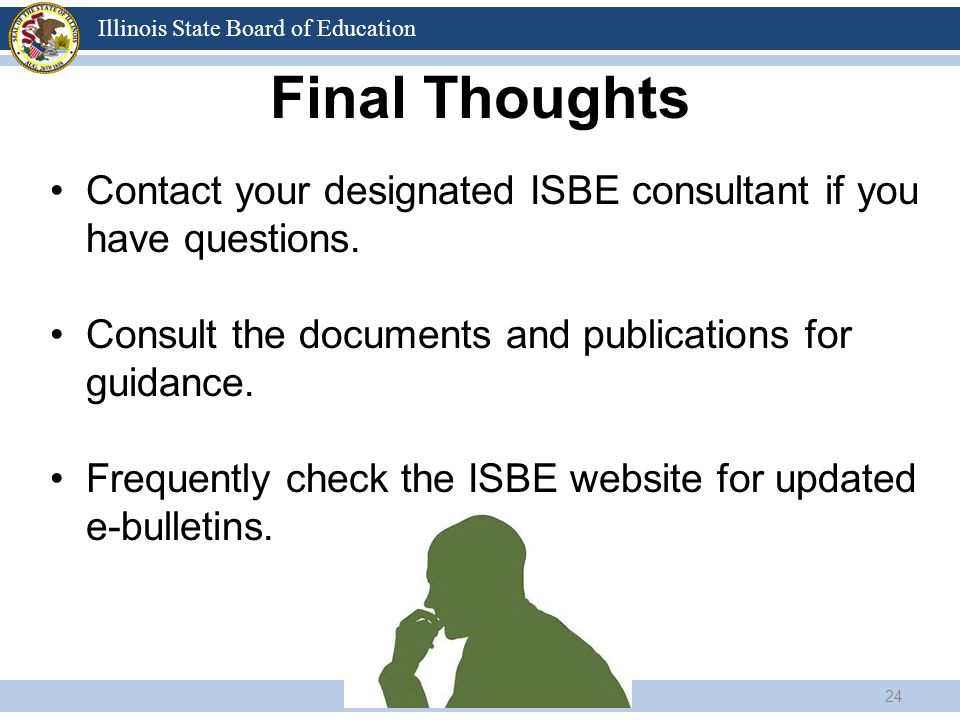 Illinois State Board of Education

Final Thoughts

• Contact your designated ISBE consultant if you have questions.

• Consult the documents and publications for guidance.

• Frequently check the ISBE website for updated e-bulletins.

24